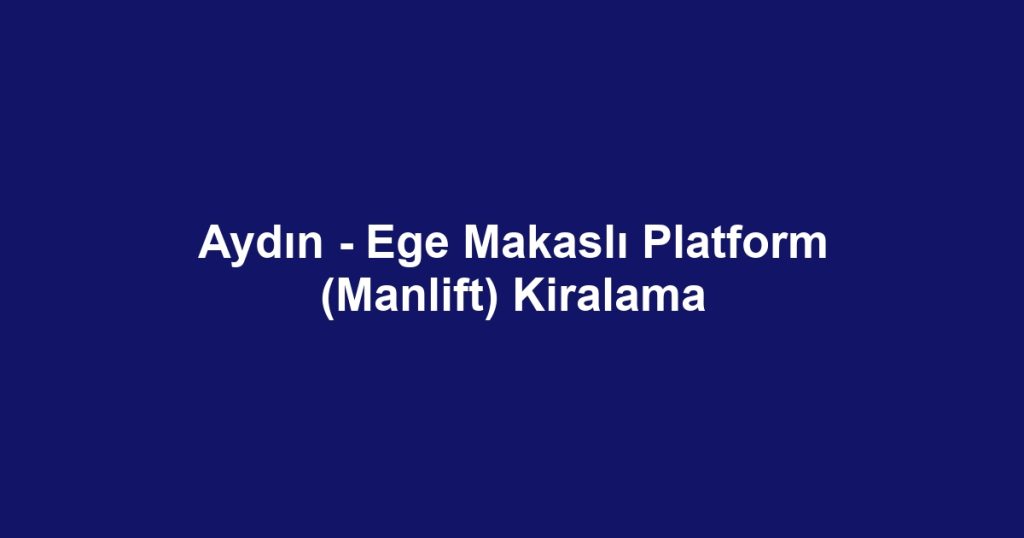 Aydın - Ege Makaslı Platform (Manlift) Kiralama